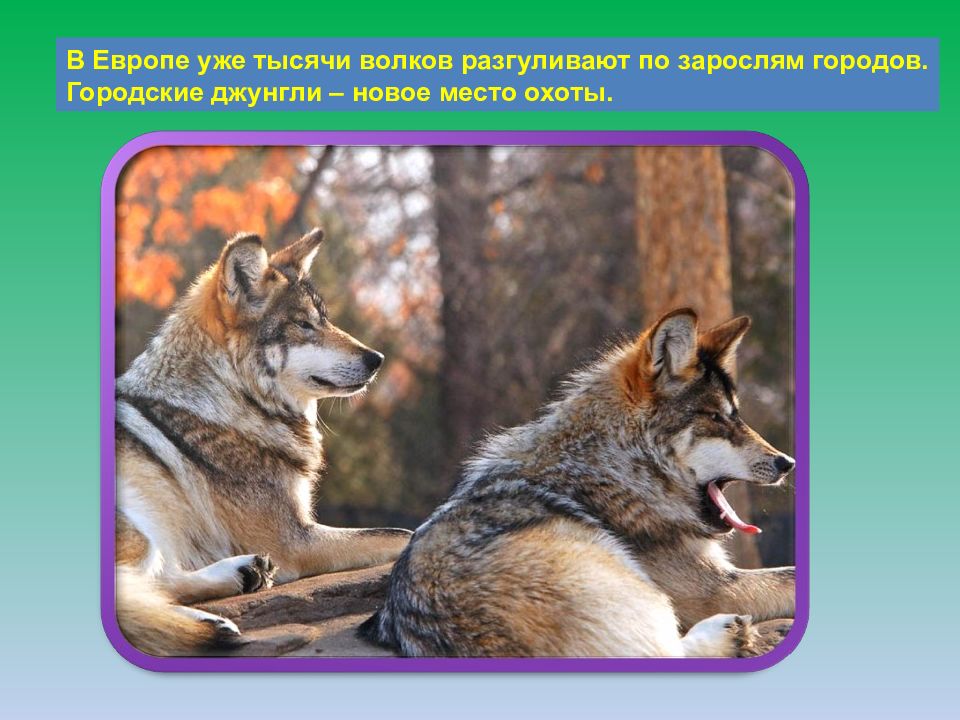 В Европе уже тысячи волков разгуливают по зарослям городов. Городские джунгли – новое место охоты.